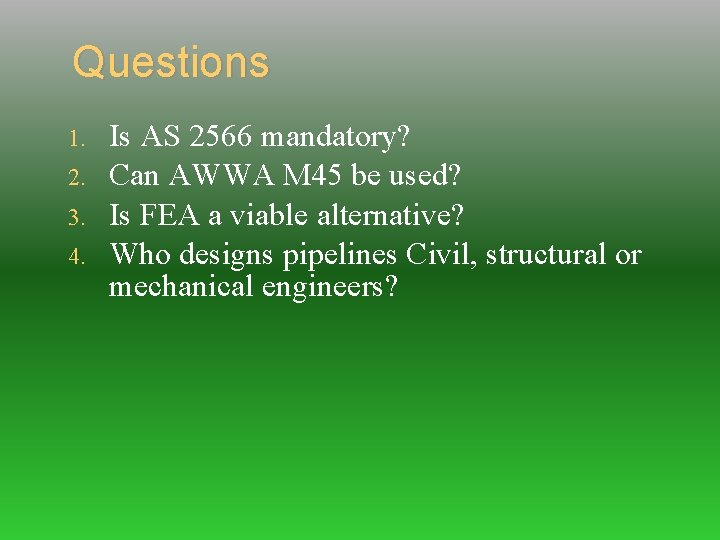 Questions

1. Is AS 2566 mandatory?
2. Can AWWA M45 be used?
3. Is FEA a viable alternative?
4. Who designs pipelines Civil, structural or mechanical engineers?